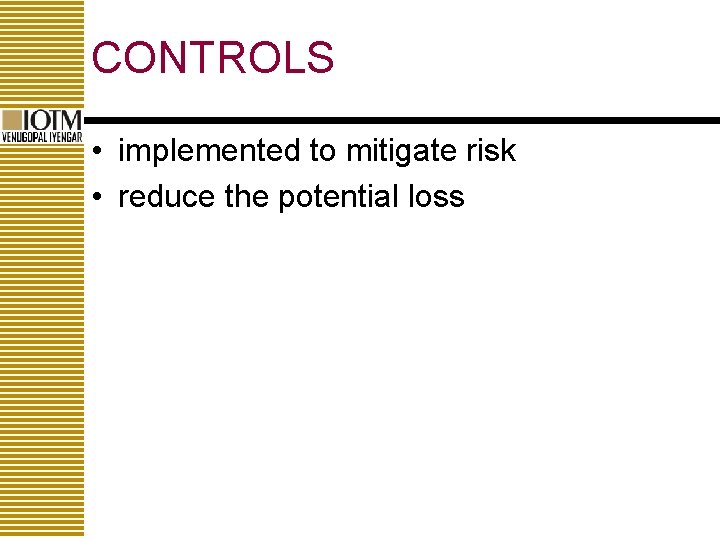 CONTROLS

IOTM
VENUGOPAL IYENGAR

• implemented to mitigate risk
• reduce the potential loss